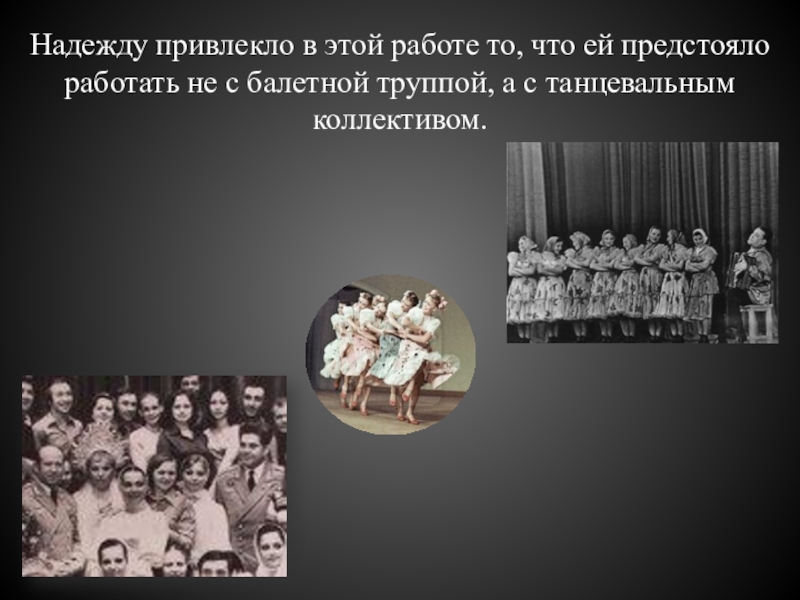 Надежду привлекло в этой работе то, что ей предстояло работать не с балетной труппой, а с танцевальным коллективом.